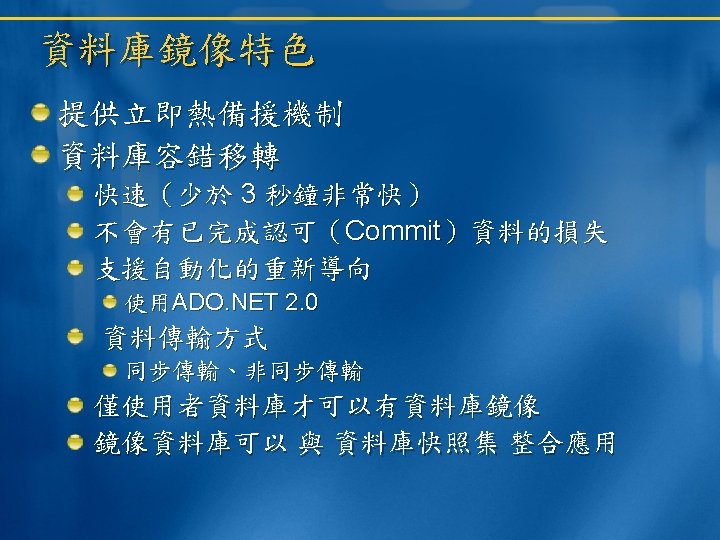 資料庫鏡像特色

提供立即熱備援機制

資料庫容錯移轉

快速（少於 3 秒鐘非常快）

不會有已完成認可（Commit）資料的損失

支援自動化的重新導向

使用ADO.NET 2.0

資料傳輸方式

同步傳輸、非同步傳輸

僅使用者資料庫才可以有資料庫鏡像

鏡像資料庫可以 與 資料庫快照集 整合應用